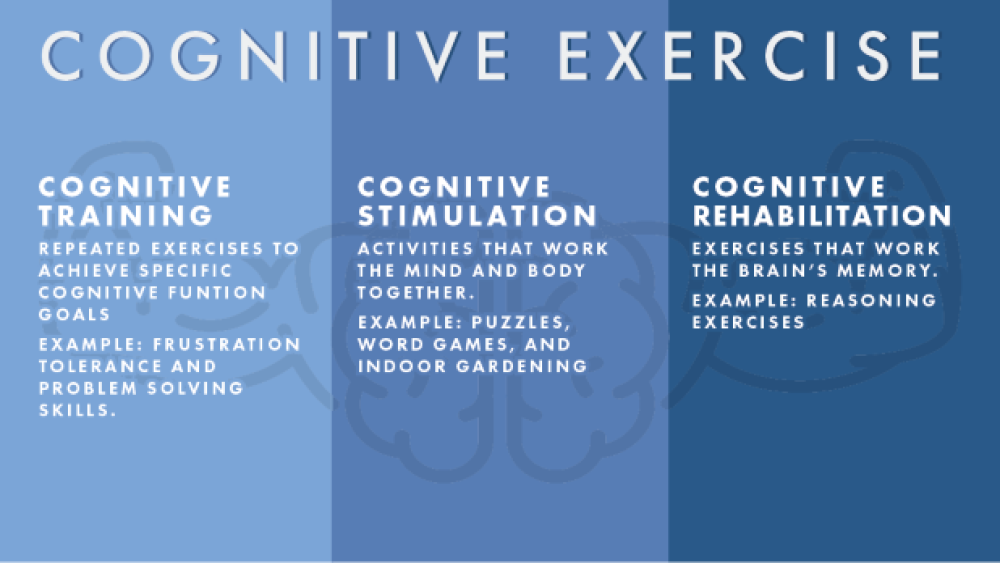 COGNITIVE EXERCISE

COGNITIVE TRAINING

REPEATED EXERCISES TO ACHIEVE SPECIFIC COGNITIVE FUNTION GOALS

EXAMPLE: FRUSTRATION TOLERANCE AND PROBLEM SOLVING SKILLS.

COGNITIVE STIMULATION

ACTIVITIES THAT WORK THE MIND AND BODY TOGETHER.

EXAMPLE: PUZZLES, WORD GAMES, AND INDOOR GARDENING

COGNITIVE REHABILITATION

EXERCISES THAT WORK THE BRAIN'S MEMORY.

EXAMPLE: REASONING EXERCISES